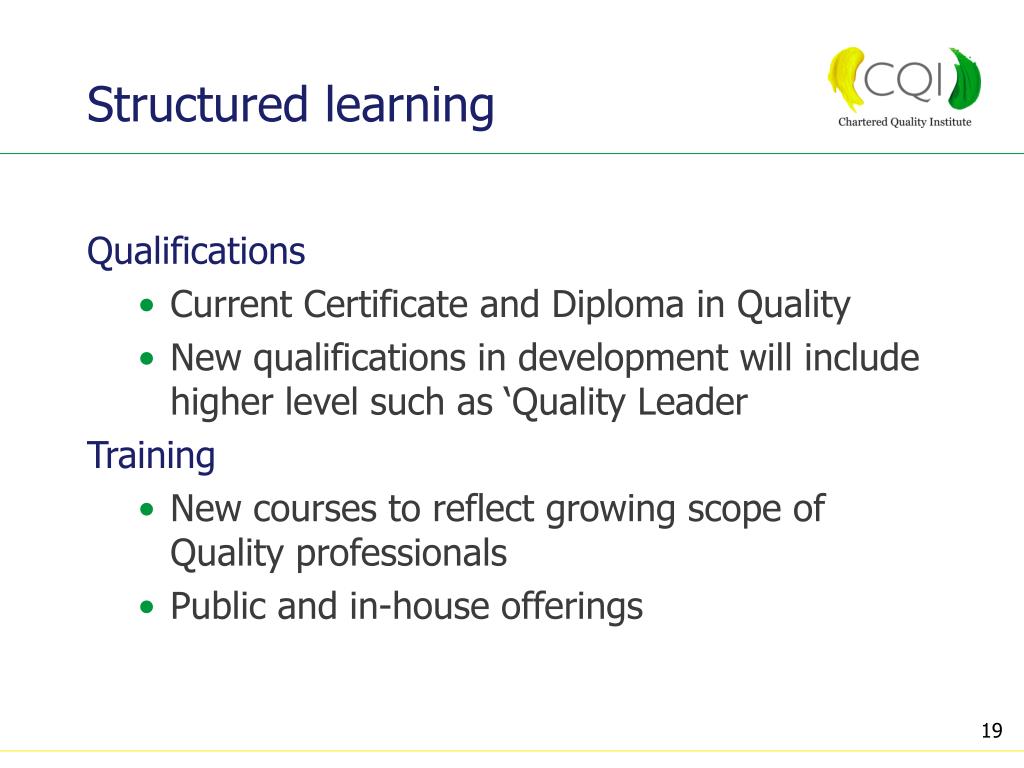 Structured learning

CQI
Chartered Quality Institute

Qualifications
• Current Certificate and Diploma in Quality
• New qualifications in development will include higher level such as ‘Quality Leader

Training
• New courses to reflect growing scope of Quality professionals
• Public and in-house offerings

19